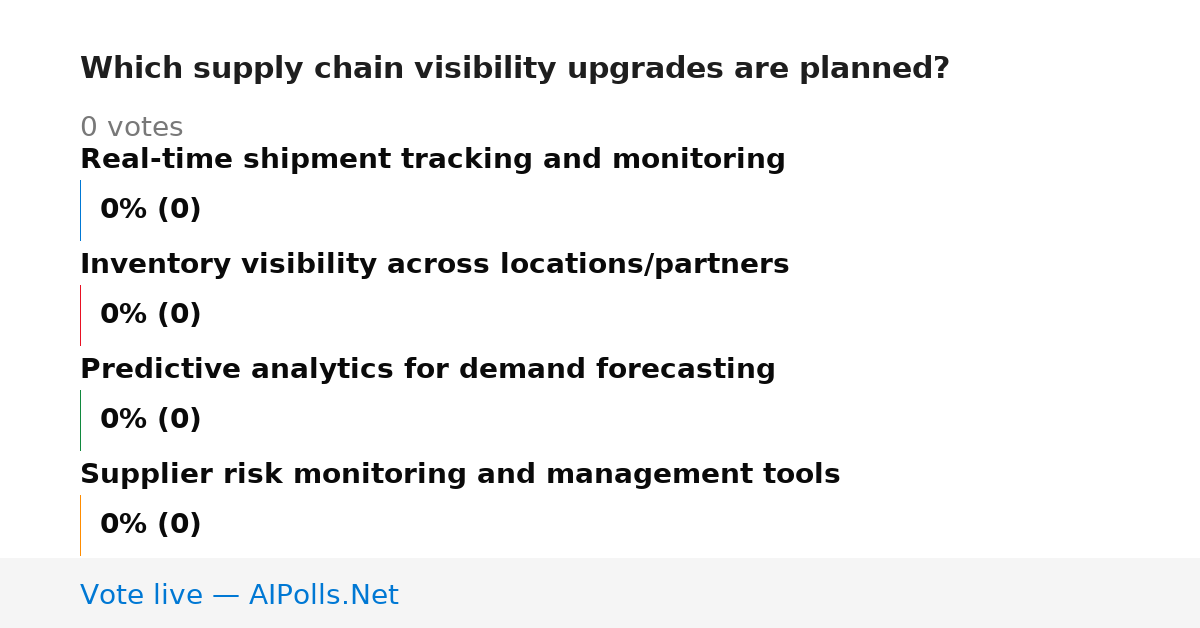 Which supply chain visibility upgrades are planned?

0 votes

Real-time shipment tracking and monitoring

0% (0)

Inventory visibility across locations/partners

0% (0)

Predictive analytics for demand forecasting

0% (0)

Supplier risk monitoring and management tools

0% (0)

Vote live — AIPolls.Net